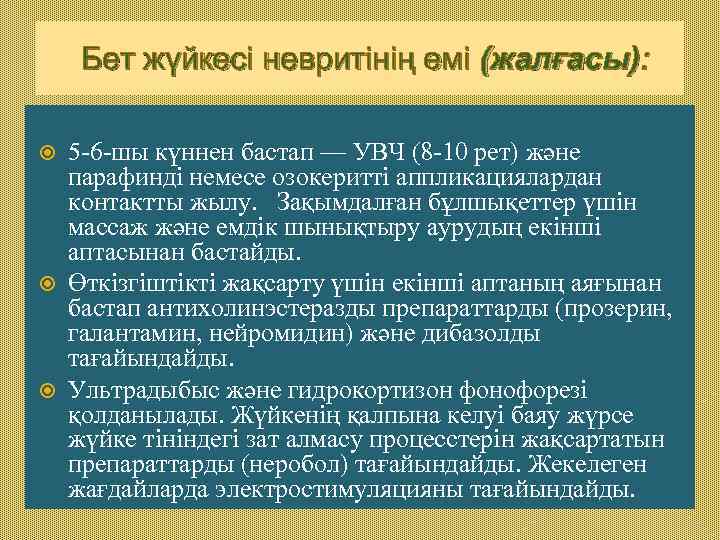 Бет жүйкесі невритінің емі (жалғасы):

5-6-шы күннен бастап — УВЧ (8-10 рет) және парафинді немесе озокеритті аппликациялардан контактты жылу. Зақымдалған бұлшықеттер үшін массаж және емдік шынықтыру аурудың екінші аптасынан бастайды.

Өткізгіштікті жақсарту үшін екінші аптаның аяғынан бастап антихолинэстеразды препараттарды (прозерин, галантамин, нейромидин) және дибазолды тағайындайды.

Ультрадыбыс және гидрокортизон фонофорезі қолданылады. Жүйкенің қалпына келуі баяу жүрсе жүйке тініндегі зат алмасу процесстерін жақсартатын препараттарды (неробол) тағайындайды. Жекелеген жағдайларда электростимуляцияны тағайындайды.